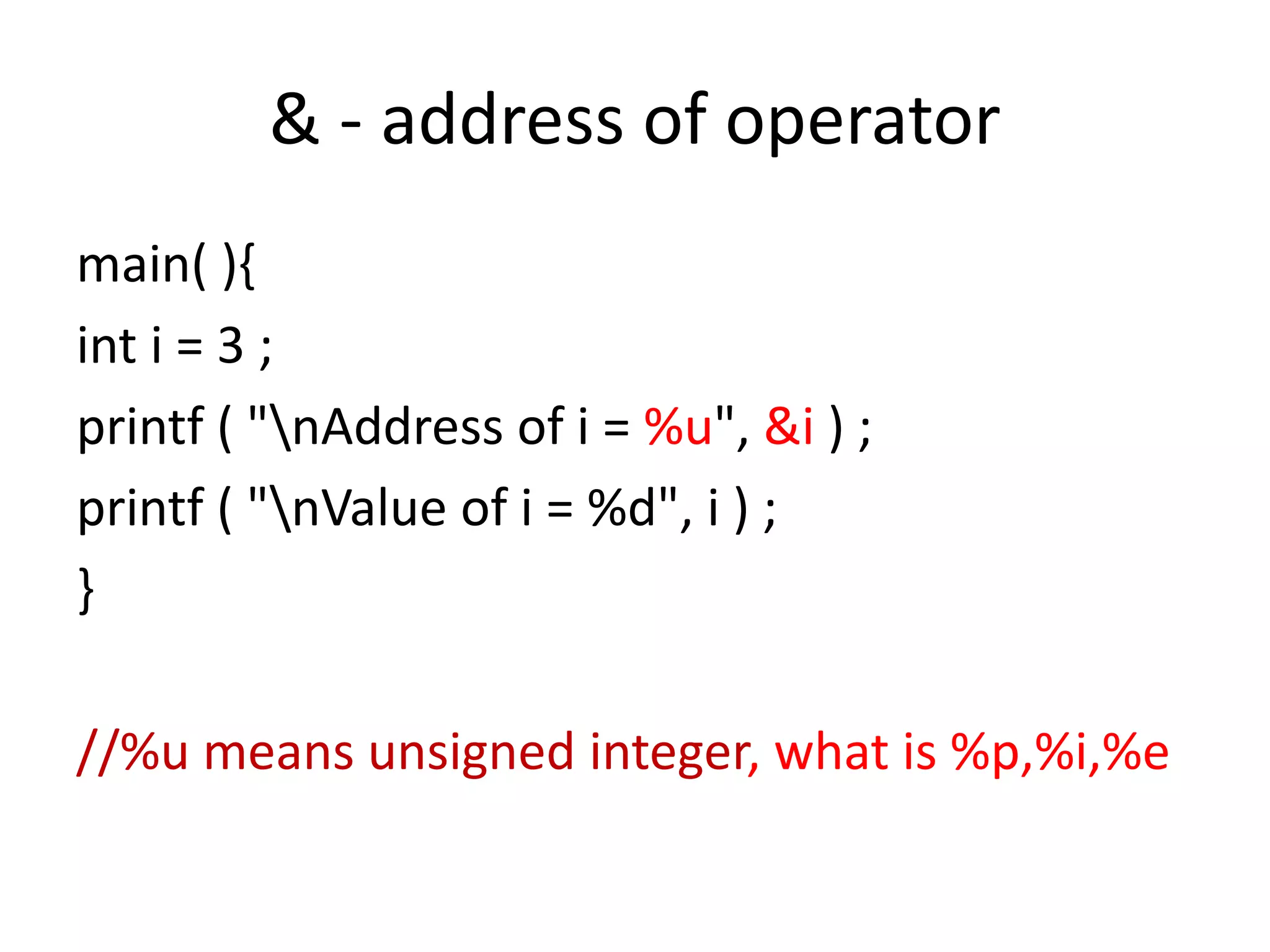 & - address of operator

main( ){
int i = 3 ;
printf ( "\nAddress of i = %u", &i ) ;
printf ( "\nValue of i = %d", i ) ;
}

//%u means unsigned integer, what is %p,%i,%e